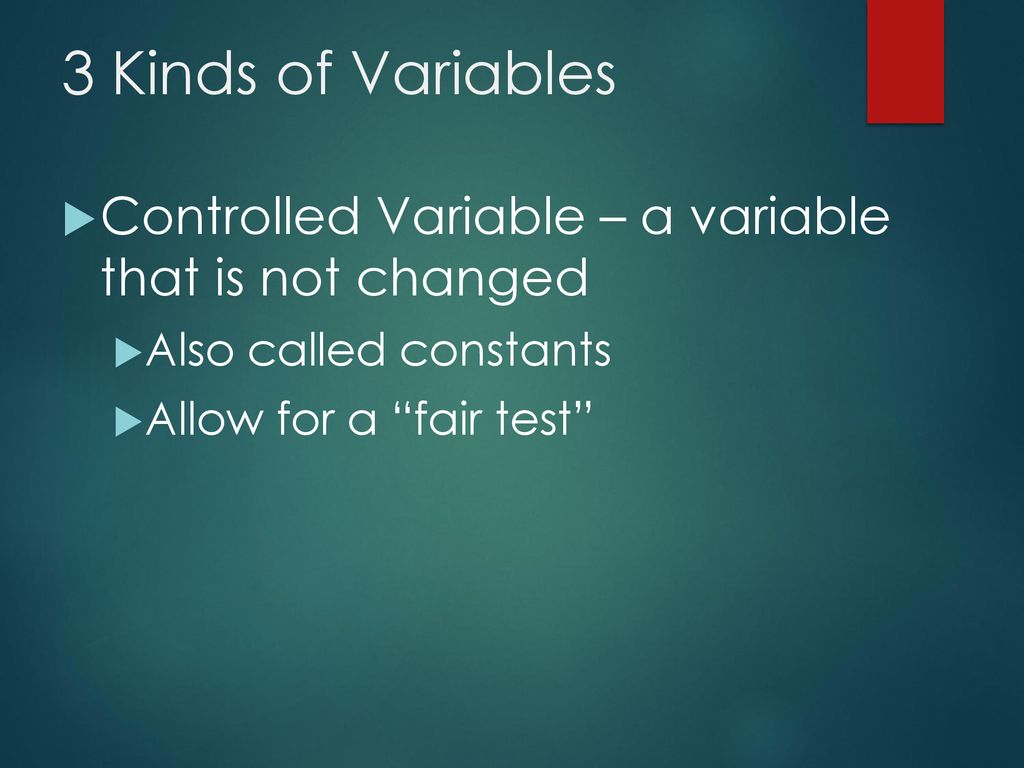 3 Kinds of Variables

Controlled Variable – a variable that is not changed

Also called constants

Allow for a “fair test”